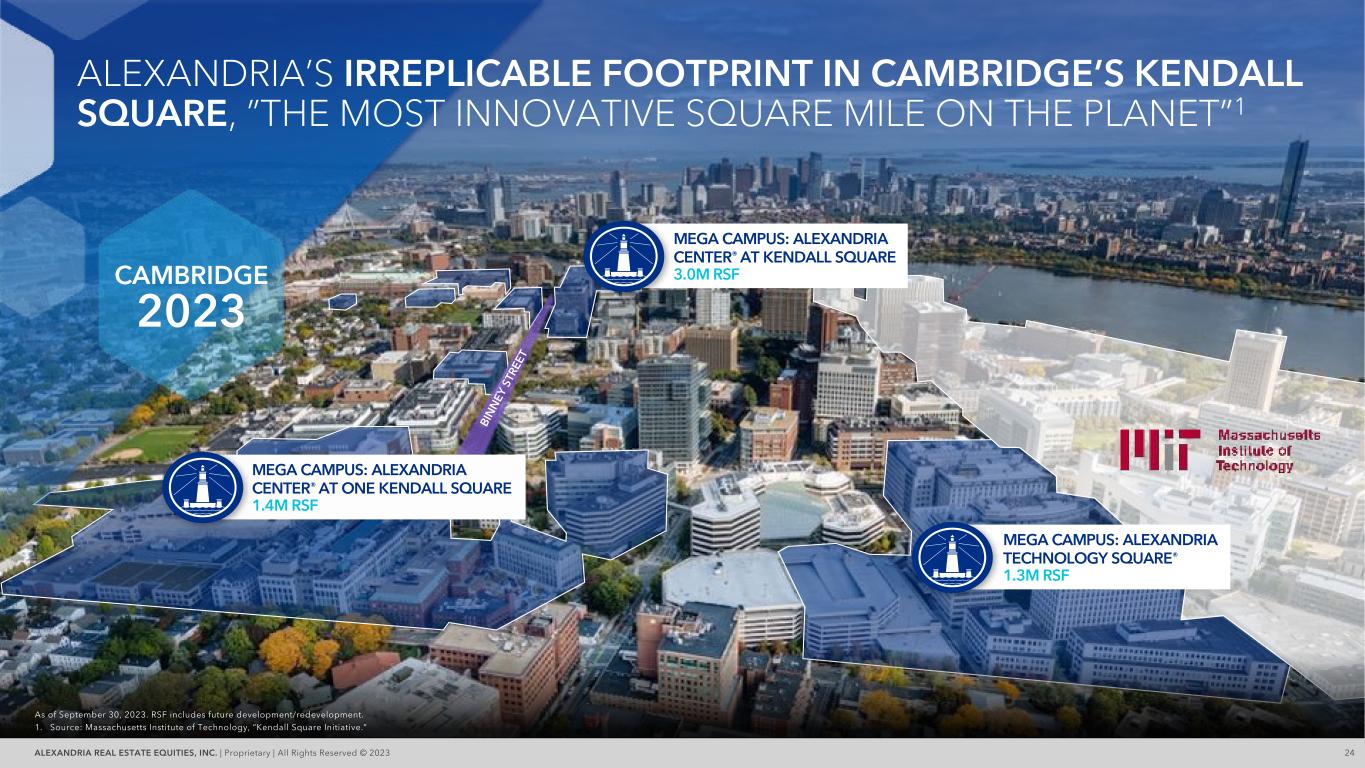 ALEXANDRIA'S IRREPLICABLE FOOTPRINT IN CAMBRIDGE'S KENDALL SQUARE, "THE MOST INNOVATIVE SQUARE MILE ON THE PLANET"$^1$

CAMBRIDGE
2023

MEGA CAMPUS: ALEXANDRIA CENTER® AT KENDALL SQUARE
3.0M RSF

BINNEY STREET

MEGA CAMPUS: ALEXANDRIA CENTER® AT ONE KENDALL SQUARE
1.4M RSF

MIT Massachusetts Institute of Technology

MEGA CAMPUS: ALEXANDRIA TECHNOLOGY SQUARE®
1.3M RSF

As of September 30, 2023. RSF includes future development/redevelopment.
1. Source: Massachusetts Institute of Technology, "Kendall Square Initiative."

ALEXANDRIA REAL ESTATE EQUITIES, INC. | Proprietary | All Rights Reserved © 2023

24